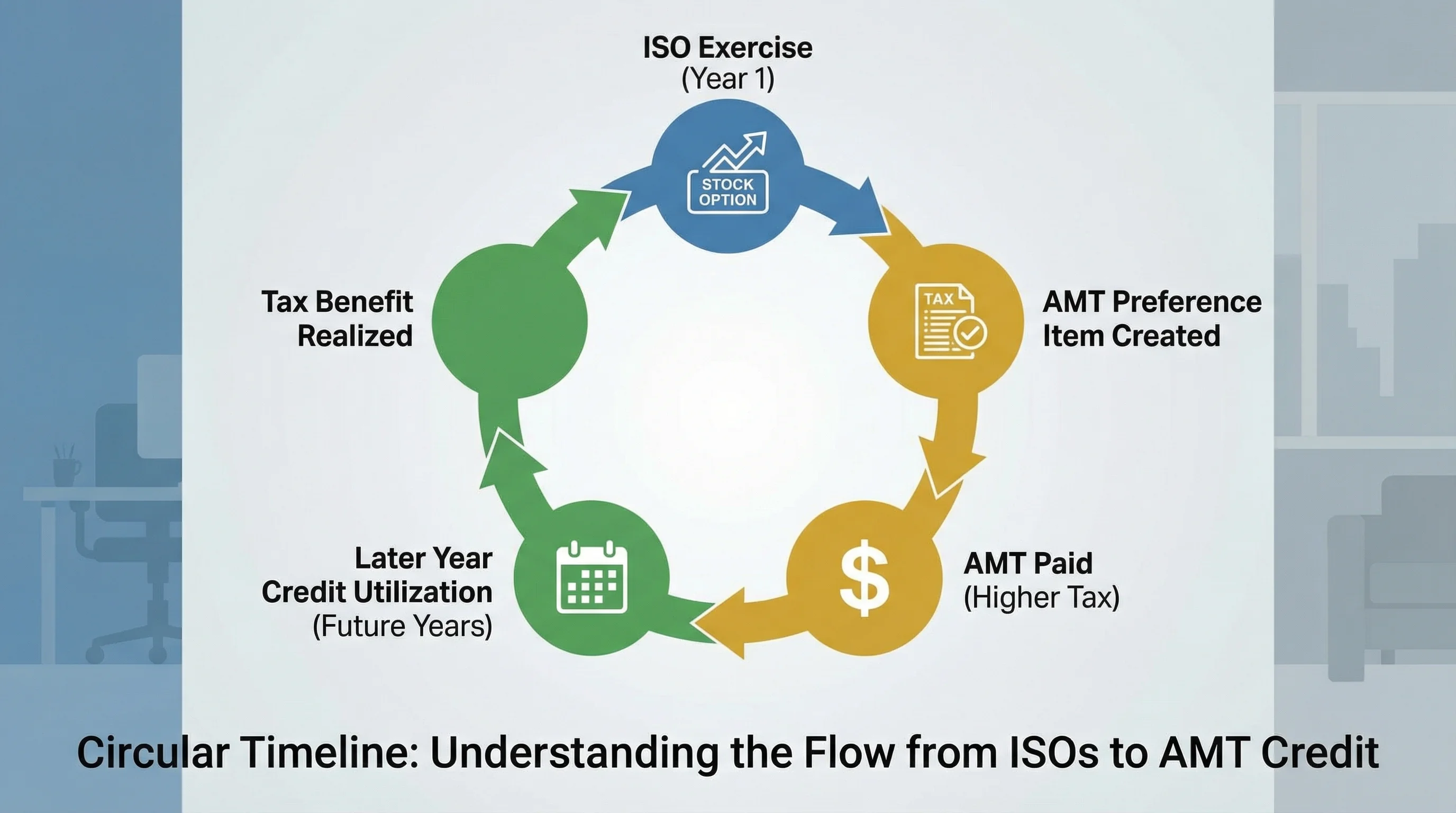 ISO Exercise
(Year 1)

STOCK OPTION

TAX

AMT Preference Item Created

$

AMT Paid
(Higher Tax)

Later Year
Credit Utilization
(Future Years)

Tax Benefit Realized

Circular Timeline: Understanding the Flow from ISOs to AMT Credit